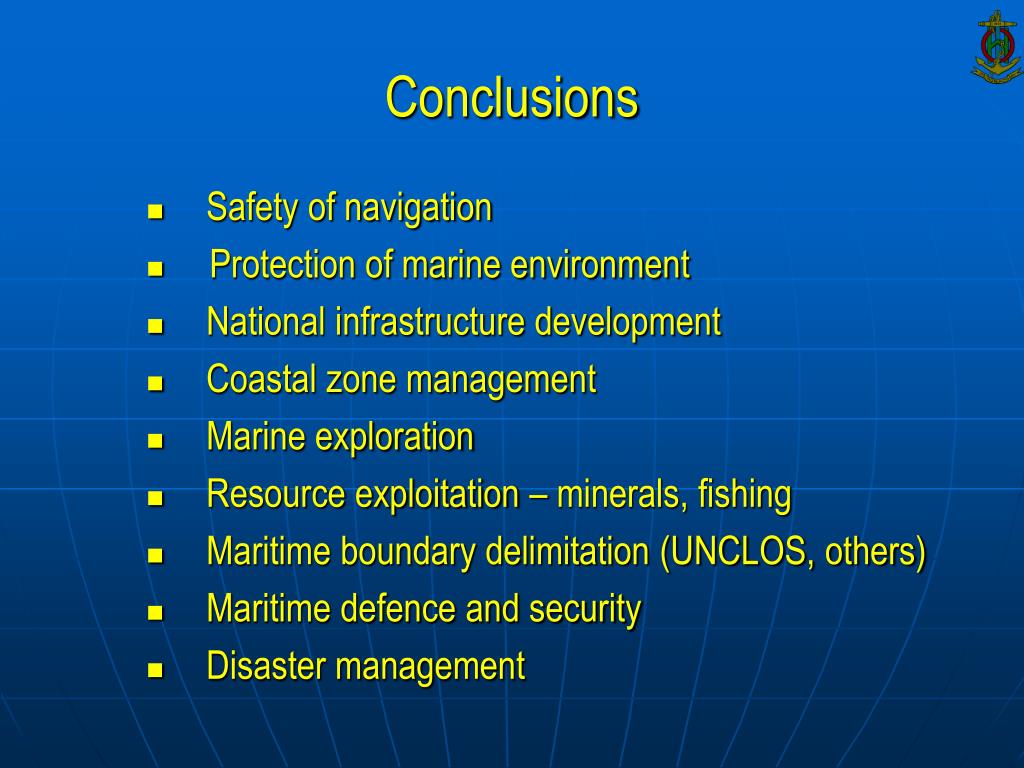 Conclusions

- Safety of navigation
- Protection of marine environment
- National infrastructure development
- Coastal zone management
- Marine exploration
- Resource exploitation – minerals, fishing
- Maritime boundary delimitation (UNCLOS, others)
- Maritime defence and security
- Disaster management